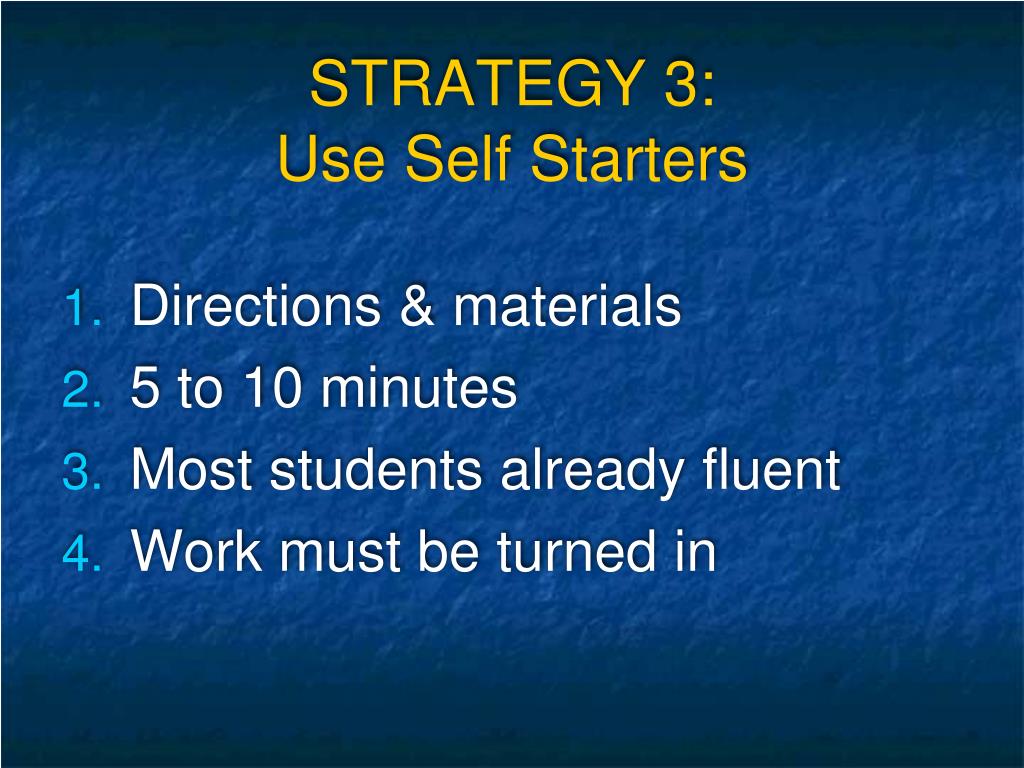 STRATEGY 3:
Use Self Starters

1. Directions & materials
2. 5 to 10 minutes
3. Most students already fluent
4. Work must be turned in